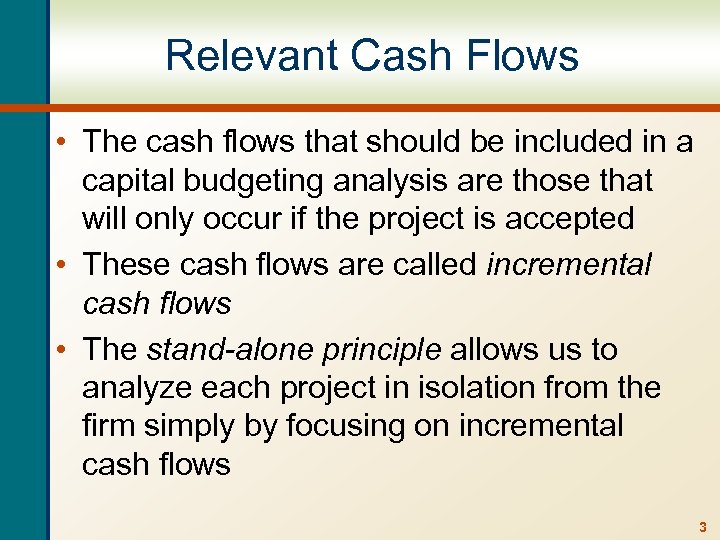 Relevant Cash Flows

• The cash flows that should be included in a capital budgeting analysis are those that will only occur if the project is accepted

• These cash flows are called incremental cash flows

• The stand-alone principle allows us to analyze each project in isolation from the firm simply by focusing on incremental cash flows

3